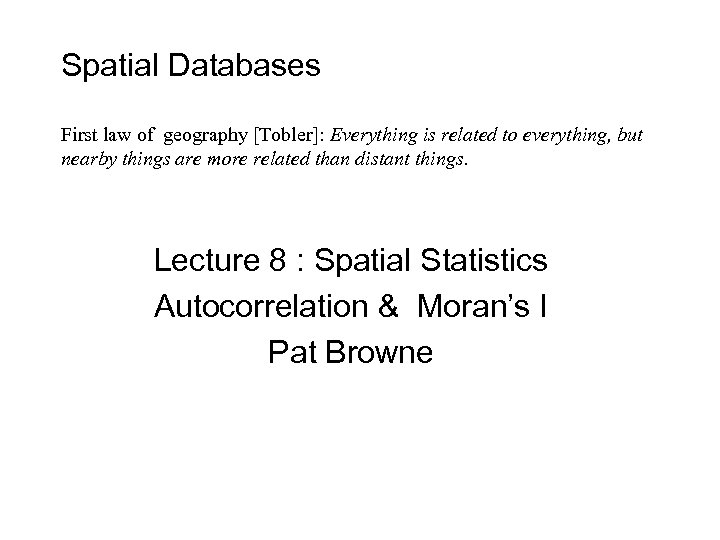 Spatial Databases

First law of geography [Tobler]: Everything is related to everything, but nearby things are more related than distant things.

Lecture 8 : Spatial Statistics
Autocorrelation & Moran's I
Pat Browne